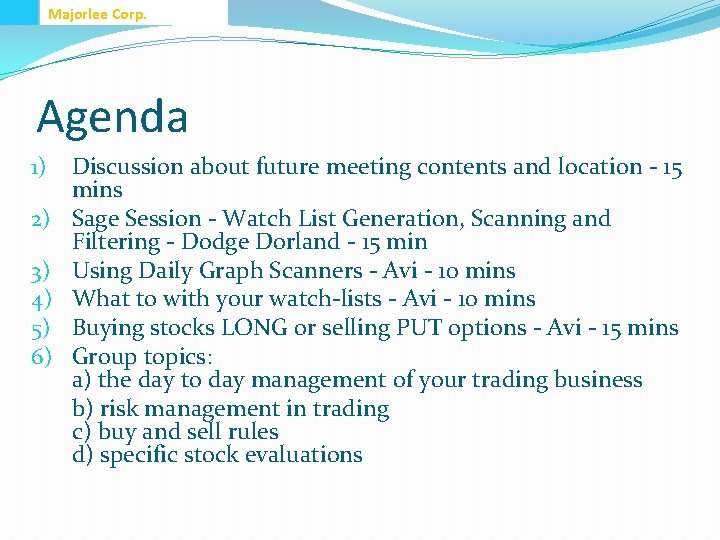 Majorlee Corp.

Agenda

1) Discussion about future meeting contents and location - 15 mins
2) Sage Session - Watch List Generation, Scanning and Filtering - Dodge Dorland - 15 min
3) Using Daily Graph Scanners - Avi - 10 mins
4) What to with your watch-lists - Avi - 10 mins
5) Buying stocks LONG or selling PUT options - Avi - 15 mins
6) Group topics:
a) the day to day management of your trading business
b) risk management in trading
c) buy and sell rules
d) specific stock evaluations